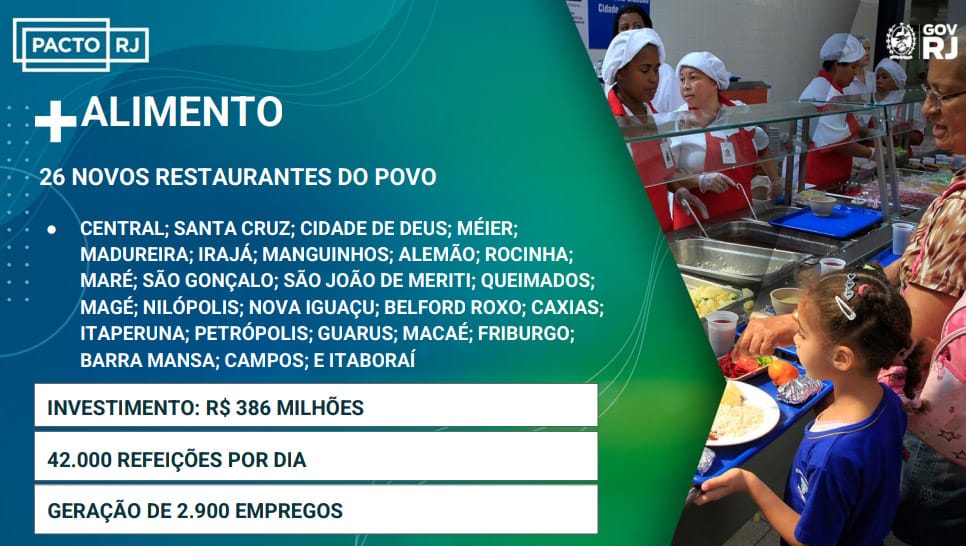 PACTO RJ

GOV RJ

+ALIMENTO

26 NOVOS RESTAURANTES DO POVO

● CENTRAL; SANTA CRUZ; CIDADE DE DEUS; MÉIER; MADUREIRA; IRAJÁ; MANGUINHOS; ALEMÃO; ROCINHA; MARÉ; SÃO GONÇALO; SÃO JOÃO DE MERITI; QUEIMADOS; MAGÉ; NILÓPOLIS; NOVA IGUAÇU; BELFORD ROXO; CAXIAS; ITAPERUNA; PETRÓPOLIS; GUARUS; MACAÉ; FRIBURGO; BARRA MANSA; CAMPOS; E ITABORAÍ

INVESTIMENTO: R$ 386 MILHÕES

42.000 REFEIÇÕES POR DIA

GERAÇÃO DE 2.900 EMPREGOS

Cidade